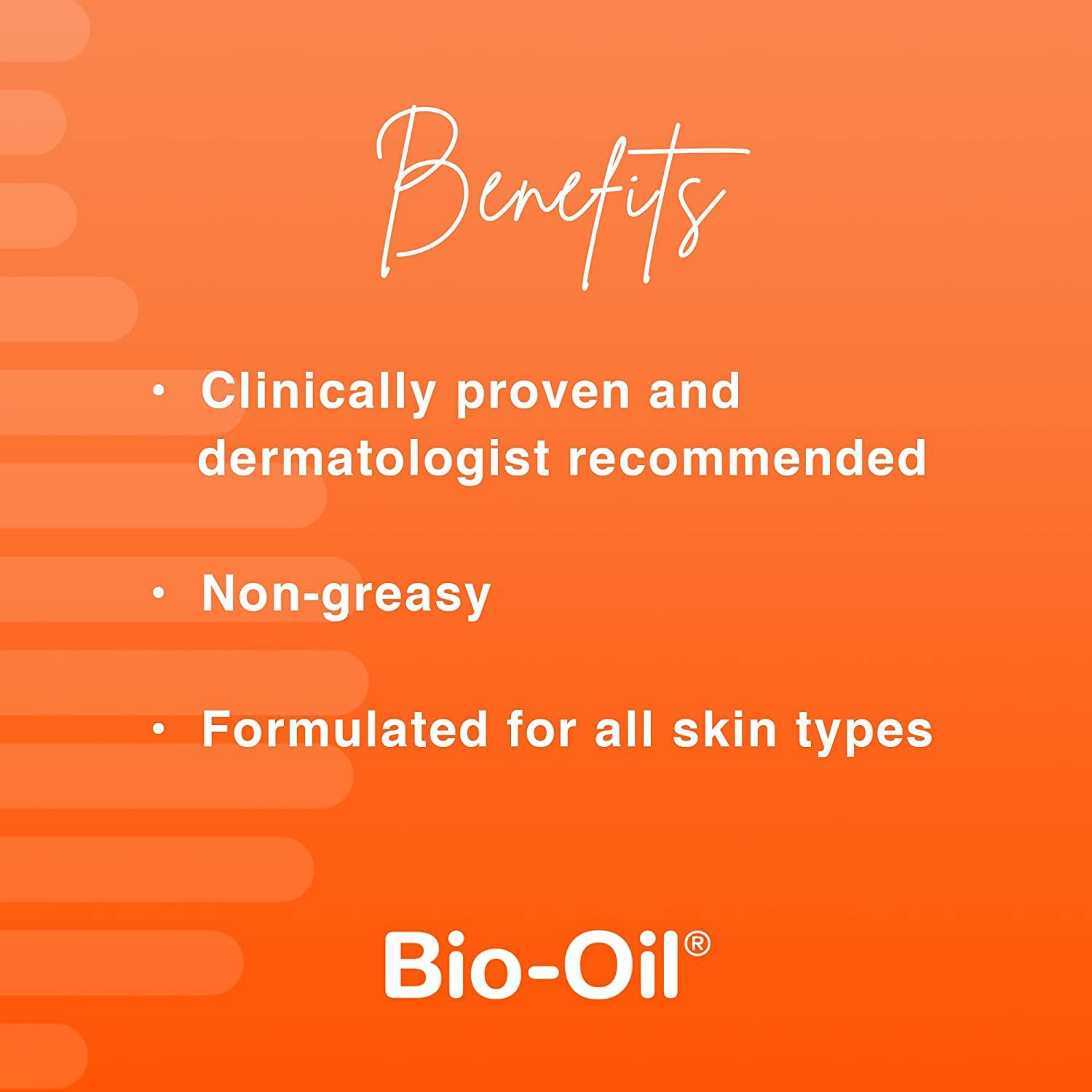 Benefits

• Clinically proven and dermatologist recommended

• Non-greasy

• Formulated for all skin types

Bio-Oil®